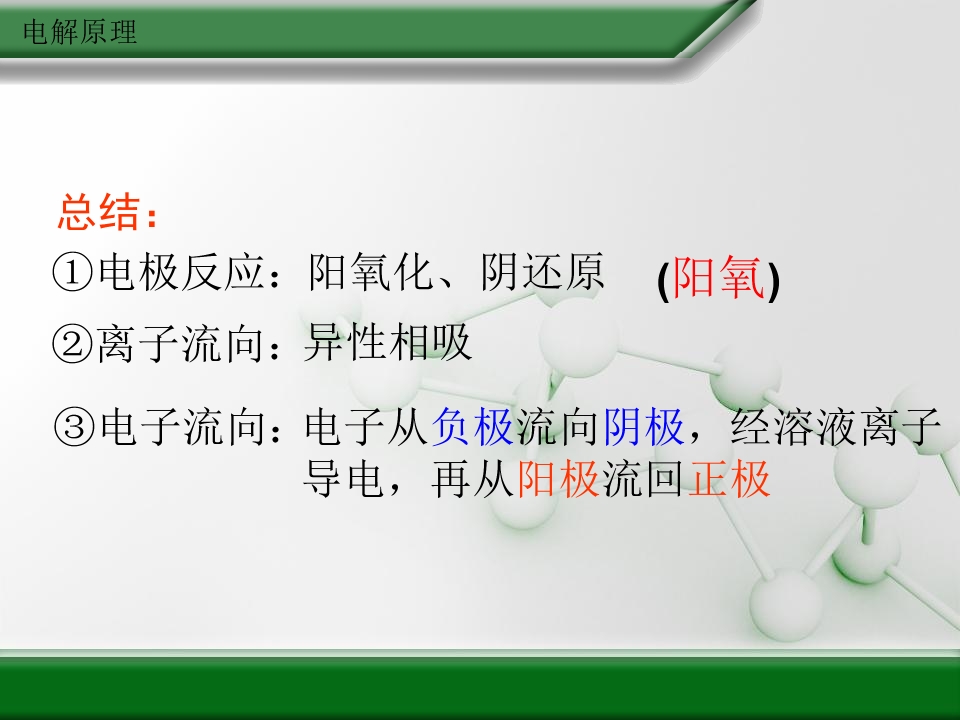 电解原理

总结:

①电极反应:阳氧化、阴还原 (阳氧)

②离子流向:异性相吸

③电子流向:电子从负极流向阴极,经溶液离子导电,再从阳极流回正极